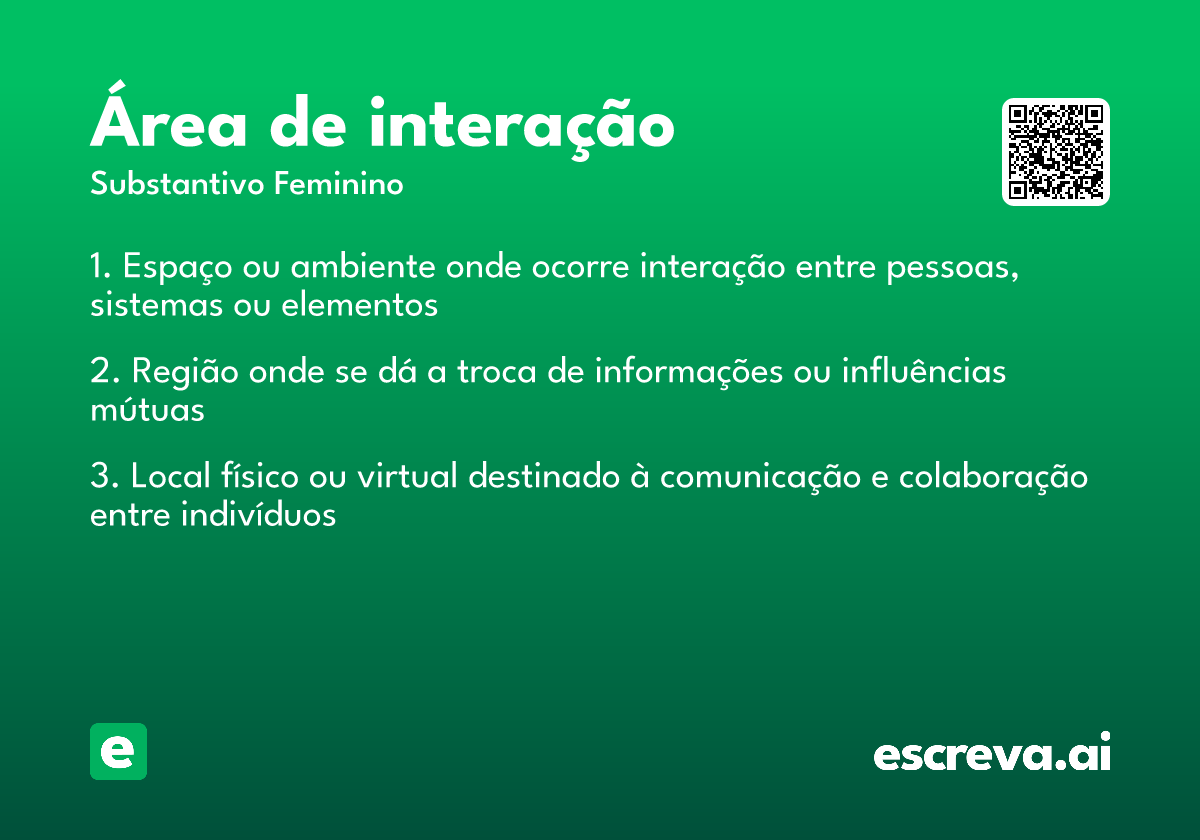 Área de interação
Substantivo Feminino

1. Espaço ou ambiente onde ocorre interação entre pessoas, sistemas ou elementos

2. Região onde se dá a troca de informações ou influências mútuas

3. Local físico ou virtual destinado à comunicação e colaboração entre indivíduos

e

escreva.ai